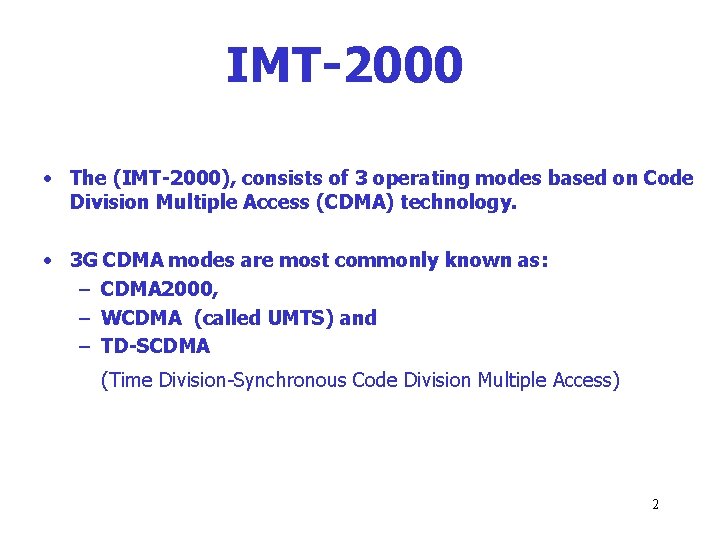 IMT-2000

• The (IMT-2000), consists of 3 operating modes based on Code Division Multiple Access (CDMA) technology.

• 3G CDMA modes are most commonly known as:
– CDMA2000,
– WCDMA (called UMTS) and
– TD-SCDMA
(Time Division-Synchronous Code Division Multiple Access)

2